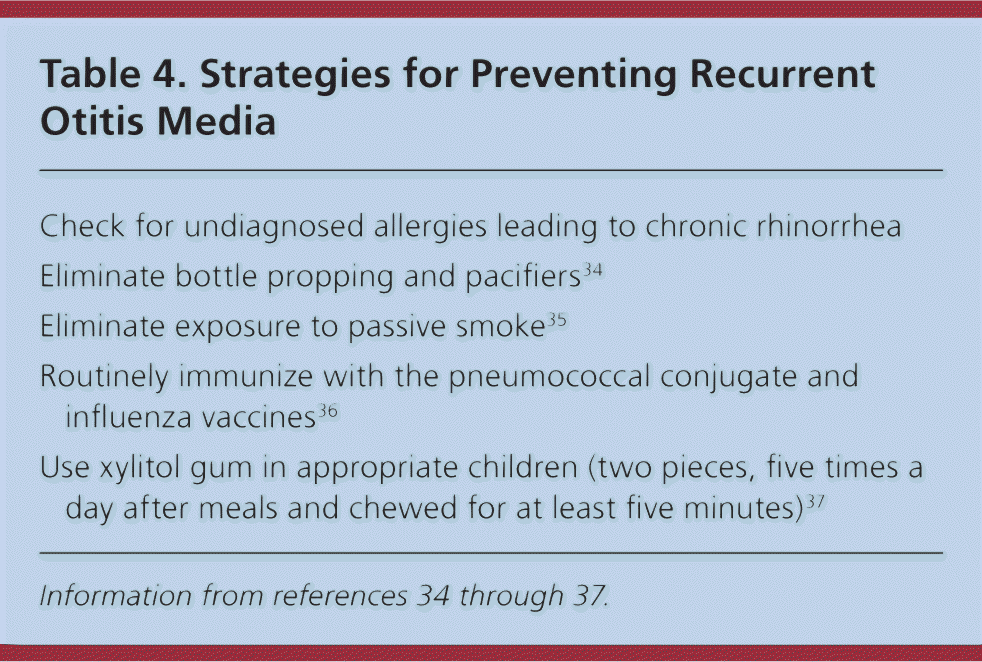 Table 4. Strategies for Preventing Recurrent Otitis Media

Check for undiagnosed allergies leading to chronic rhinorrhea

Eliminate bottle propping and pacifiers$^{34}$

Eliminate exposure to passive smoke$^{35}$

Routinely immunize with the pneumococcal conjugate and influenza vaccines$^{36}$

Use xylitol gum in appropriate children (two pieces, five times a day after meals and chewed for at least five minutes)$^{37}$

Information from references 34 through 37.